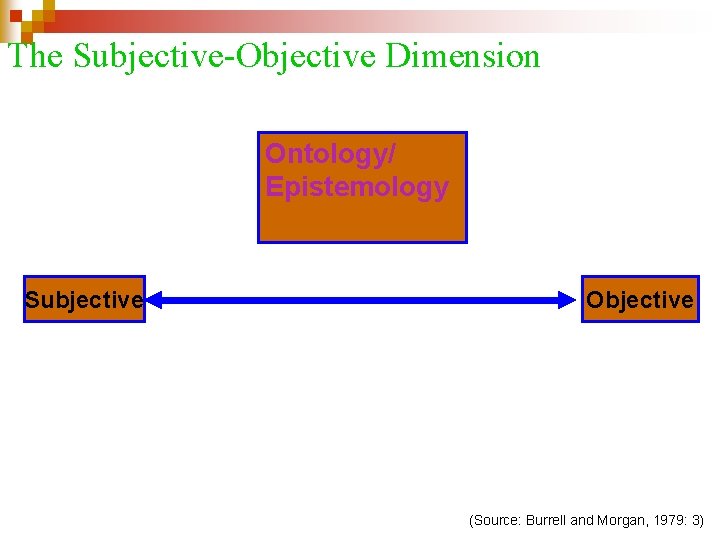 The Subjective-Objective Dimension

Ontology/
Epistemology

Subjective

Objective

(Source: Burrell and Morgan, 1979: 3)